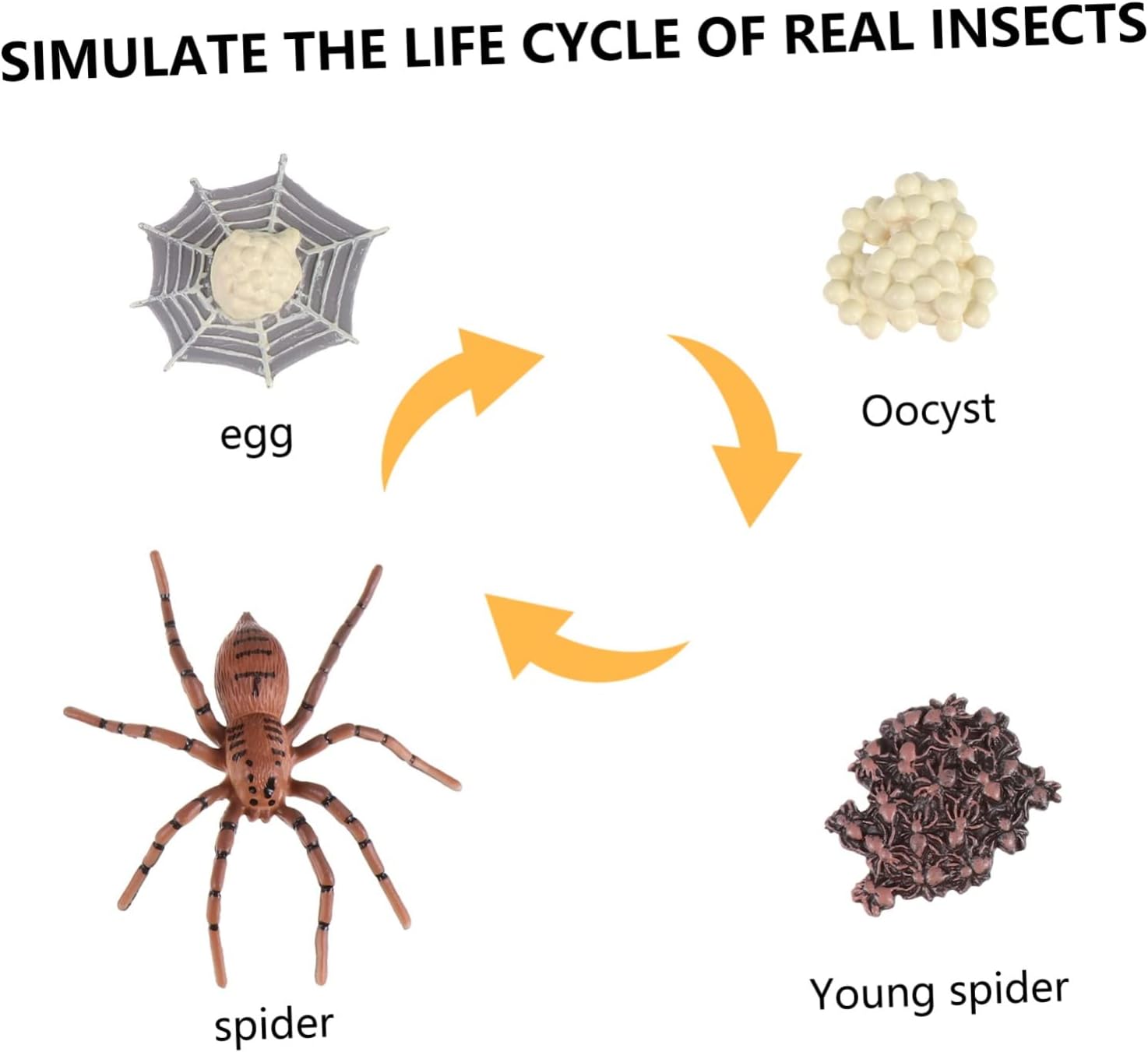 SIMULATE THE LIFE CYCLE OF REAL INSECTS

egg

Oocyst

spider

Young spider